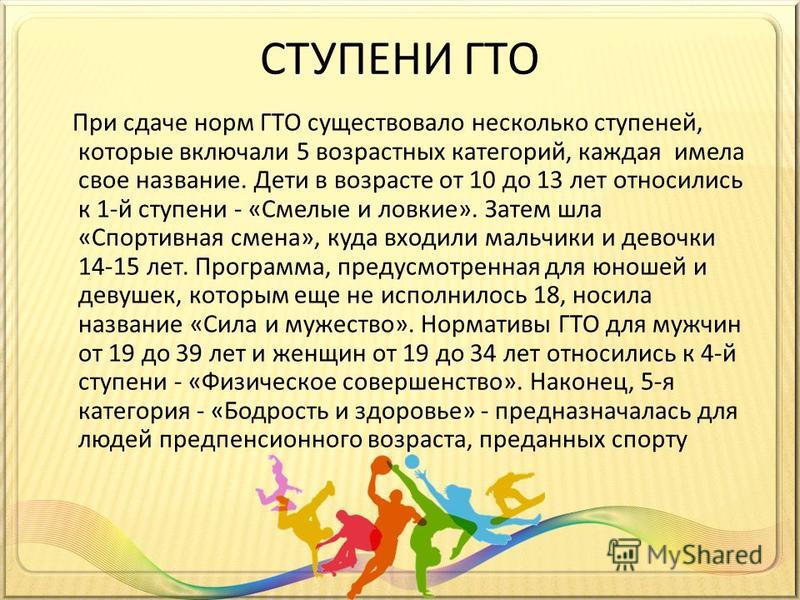 СТУПЕНИ ГТО

При сдаче норм ГТО существовало несколько ступеней, которые включали 5 возрастных категорий, каждая имела свое название. Дети в возрасте от 10 до 13 лет относились к 1-й ступени - «Смелые и ловкие». Затем шла «Спортивная смена», куда входили мальчики и девочки 14-15 лет. Программа, предусмотренная для юношей и девушек, которым еще не исполнилось 18, носила название «Сила и мужество». Нормативы ГТО для мужчин от 19 до 39 лет и женщин от 19 до 34 лет относились к 4-й ступени - «Физическое совершенство». Наконец, 5-я категория - «Бодрость и здоровье» - предназначалась для людей предпенсионного возраста, преданных спорту

MyShared